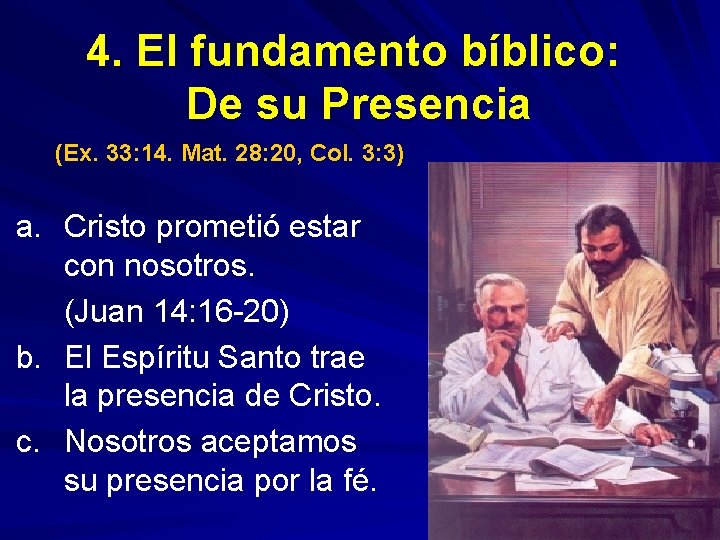 4. El fundamento bíblico: De su Presencia

(Ex. 33:14. Mat. 28:20, Col. 3:3)

a. Cristo prometió estar con nosotros. (Juan 14:16-20)

b. El Espíritu Santo trae la presencia de Cristo.

c. Nosotros aceptamos su presencia por la fé.